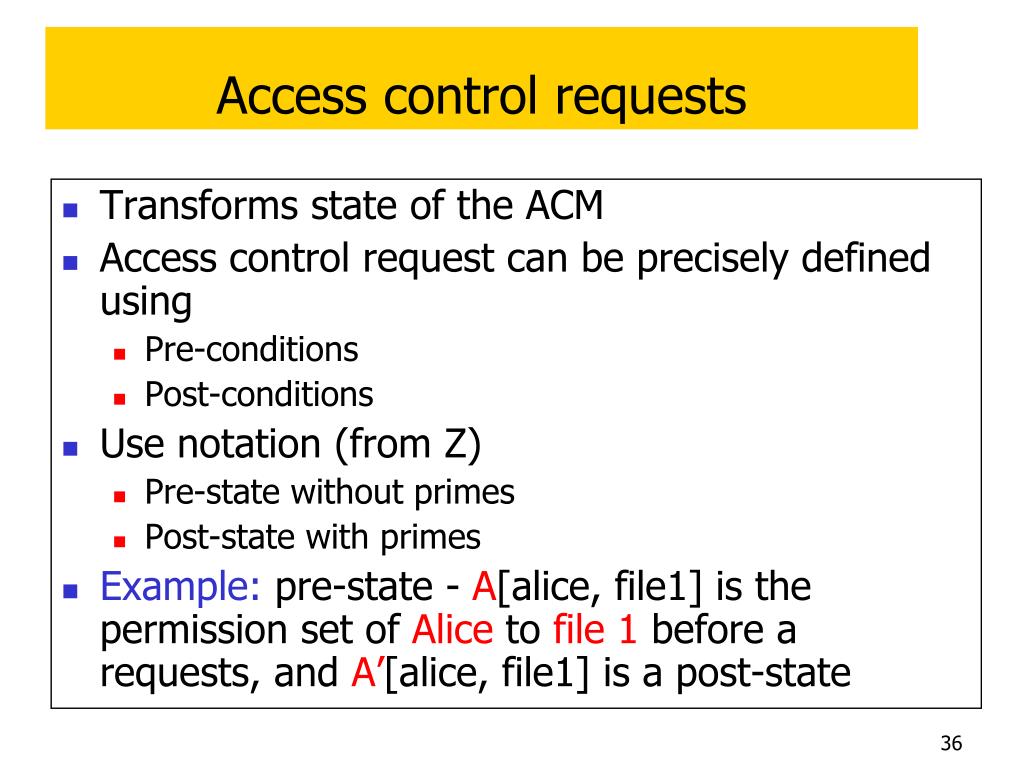 Access control requests

- Transforms state of the ACM
- Access control request can be precisely defined using
  - Pre-conditions
  - Post-conditions
- Use notation (from Z)
  - Pre-state without primes
  - Post-state with primes
- Example: pre-state - A[alice, file1] is the permission set of Alice to file 1 before a requests, and A'[alice, file1] is a post-state

36